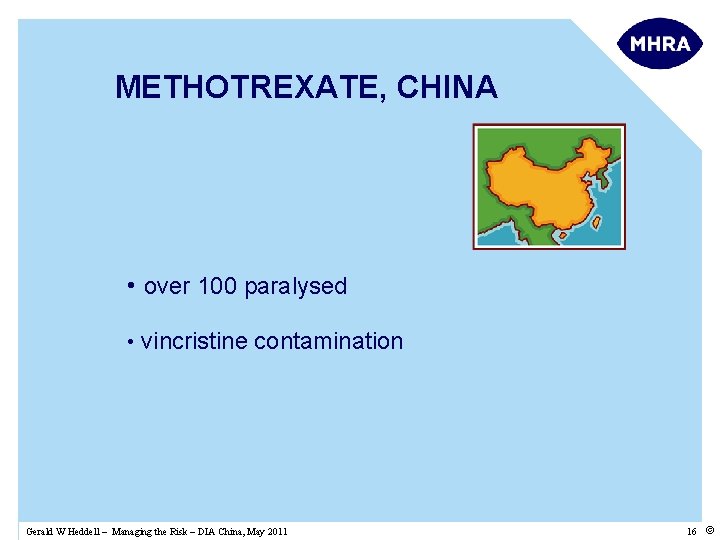 MHRA

METHOTREXATE, CHINA

• over 100 paralysed

• vincristine contamination

Gerald W Heddell – Managing the Risk – DIA China, May 2011

16 ©